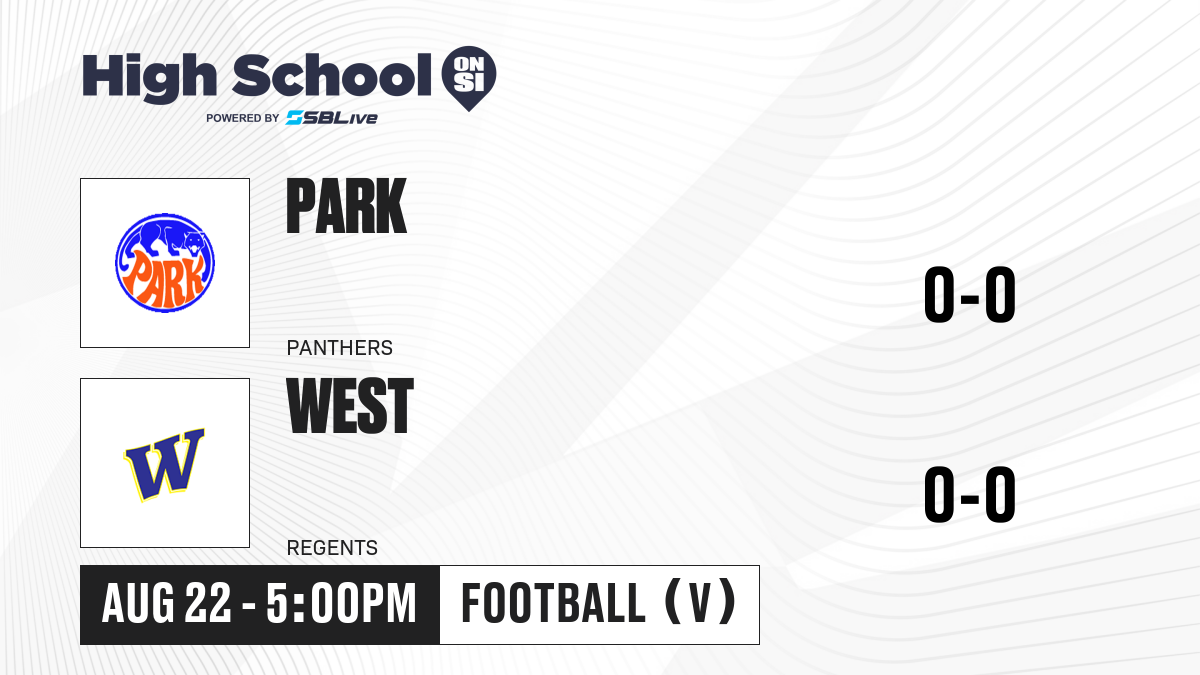 High School ON SI
POWERED BY SBLive

PARK

PARK

PANTHERS

0-0

W

WEST

REGENTS

0-0

AUG 22 - 5:00PM

FOOTBALL (V)